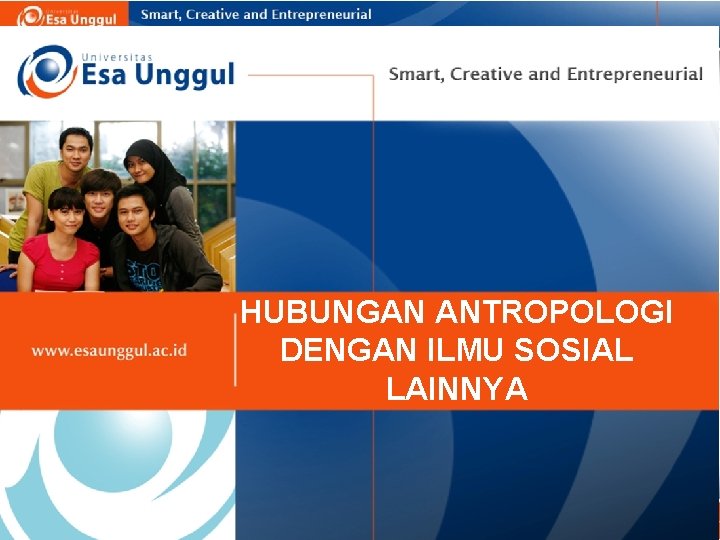 Universitas Esa Unggul

Smart, Creative and Entrepreneurial

Universitas
Esa Unggul

Smart, Creative and Entrepreneurial

www.esaunggul.ac.id

HUBUNGAN ANTROPOLOGI DENGAN ILMU SOSIAL LAINNYA